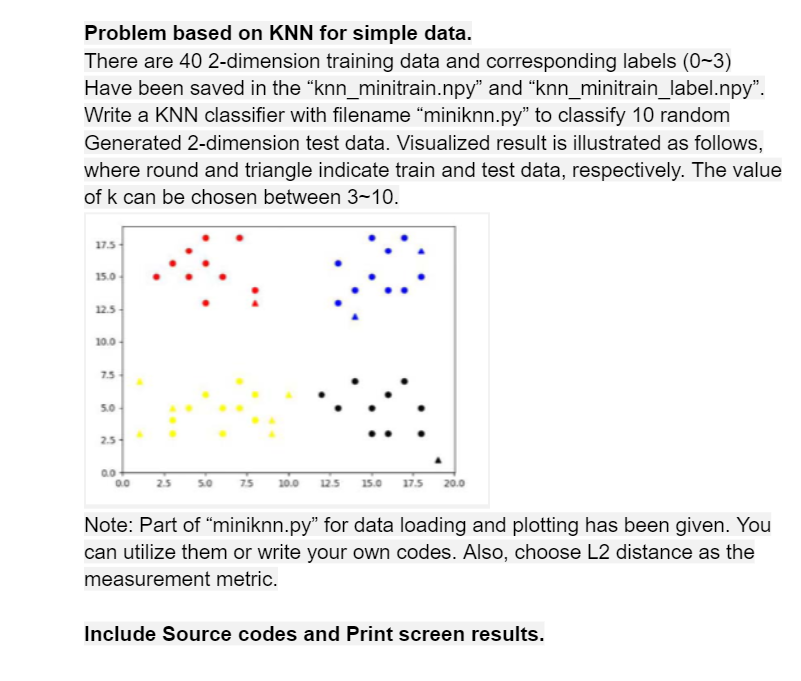 **Problem based on KNN for simple data.**

There are 40 2-dimension training data and corresponding labels (0~3) Have been saved in the “knn_minitrain.npy” and “knn_minitrain_label.npy”. Write a KNN classifier with filename “miniknn.py” to classify 10 random Generated 2-dimension test data. Visualized result is illustrated as follows, where round and triangle indicate train and test data, respectively. The value of k can be chosen between 3~10.

17.5
15.0
12.5
10.0
7.5
5.0
2.5
0.0
0.0 2.5 5.0 7.5 10.0 12.5 15.0 17.5 20.0

Note: Part of “miniknn.py” for data loading and plotting has been given. You can utilize them or write your own codes. Also, choose L2 distance as the measurement metric.

**Include Source codes and Print screen results.**